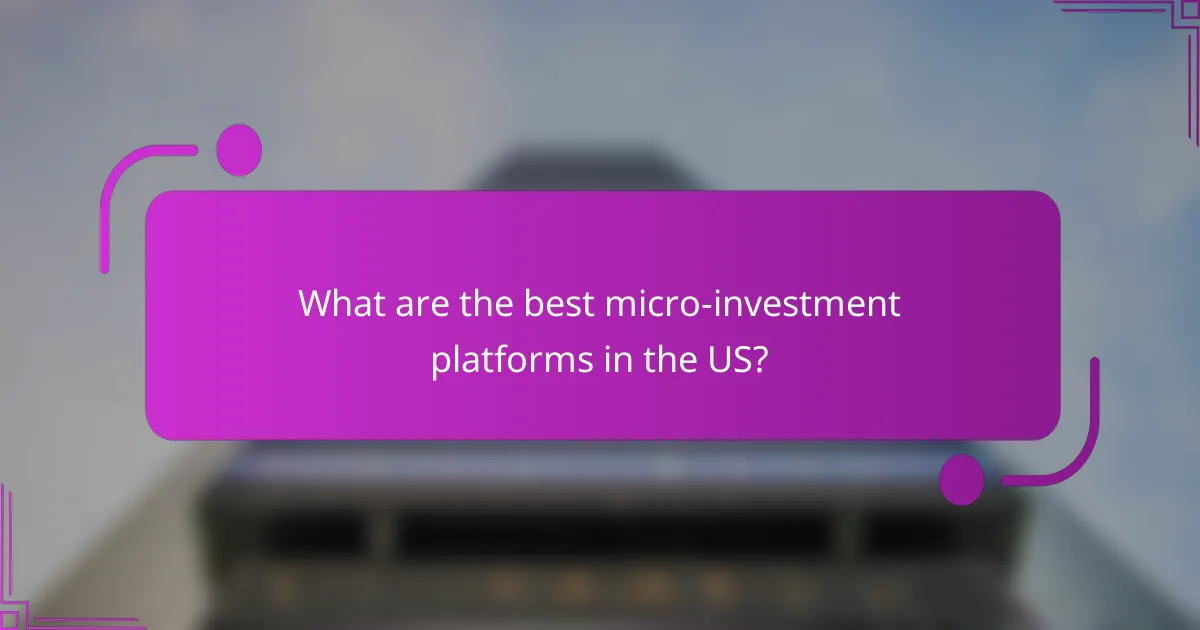 What are the best micro-investment platforms in the US?